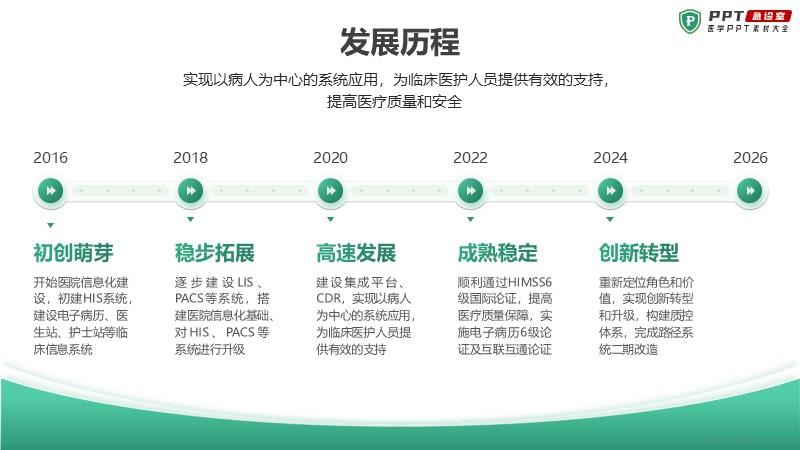 PPT 急诊室
医学PPT素材大全

发展历程

实现以病人为中心的系统应用，为临床医护人员提供有效的支持，提高医疗质量和安全

2016

2018

2020

2022

2024

2026

初创萌芽

开始医院信息化建设，初建HIS系统，建设电子病历、医生站、护士站等临床信息系统

稳步拓展

逐步建设LIS、PACS等系统，搭建医院信息化基础、对HIS、PACS等系统进行升级

高速发展

建设集成平台、CDR，实现以病人为中心的系统应用，为临床医护人员提供有效的支持

成熟稳定

顺利通过HIMSS6级国际论证，提高医疗质量保障，实施电子病历6级论证及互联互通论证

创新转型

重新定位角色和价值，实现创新转型和升级，构建质控体系，完成路径系统二期改造